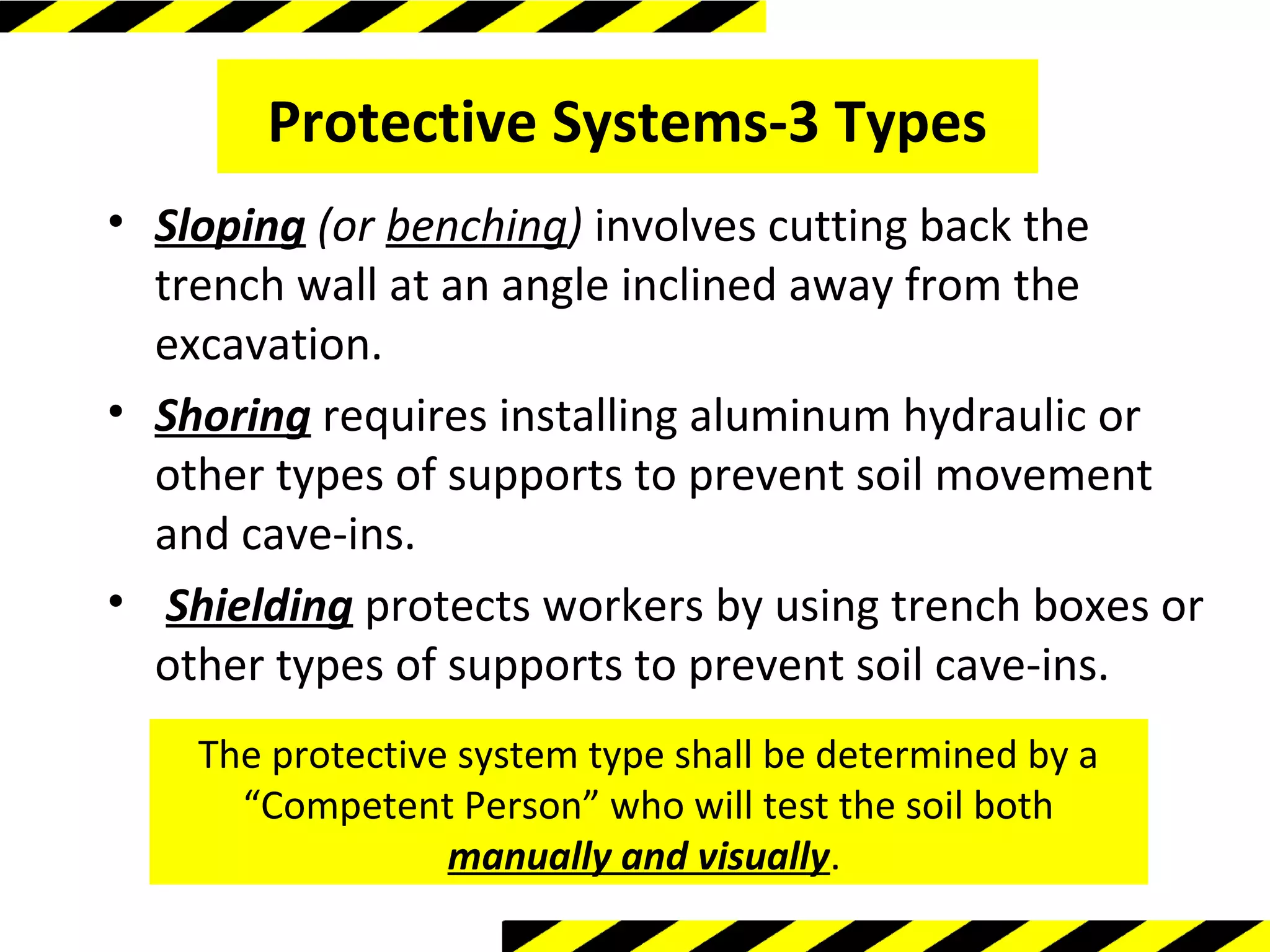 Protective Systems-3 Types

• Sloping (or benching) involves cutting back the trench wall at an angle inclined away from the excavation.

• Shoring requires installing aluminum hydraulic or other types of supports to prevent soil movement and cave-ins.

• Shielding protects workers by using trench boxes or other types of supports to prevent soil cave-ins.

The protective system type shall be determined by a “Competent Person” who will test the soil both manually and visually.